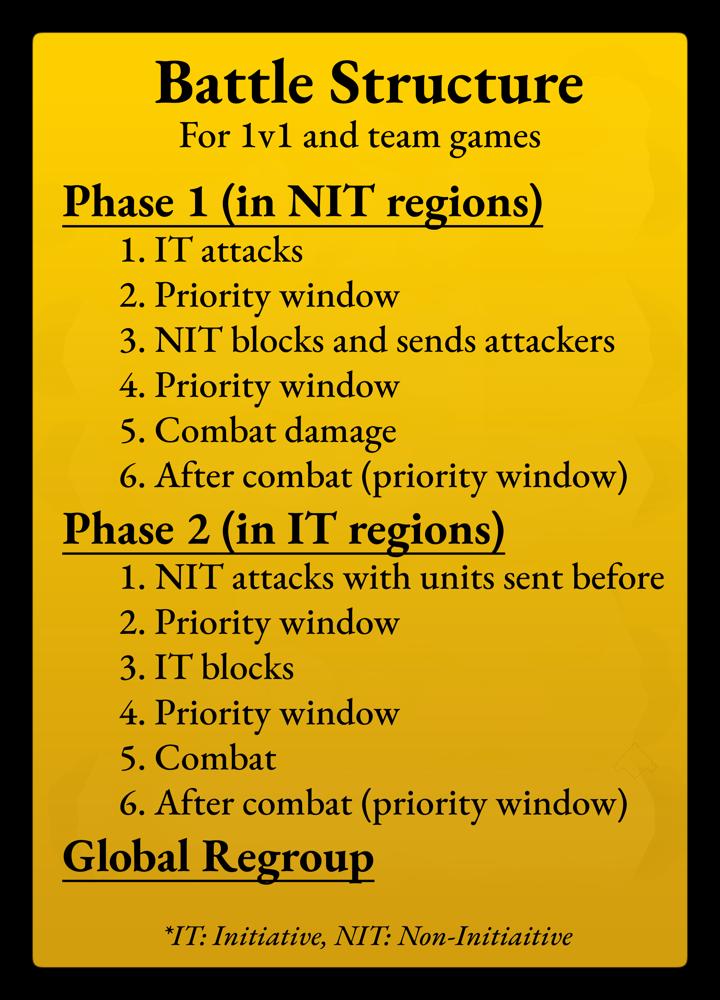 Battle Structure
For 1v1 and team games

Phase 1 (in NIT regions)
1. IT attacks
2. Priority window
3. NIT blocks and sends attackers
4. Priority window
5. Combat damage
6. After combat (priority window)

Phase 2 (in IT regions)
1. NIT attacks with units sent before
2. Priority window
3. IT blocks
4. Priority window
5. Combat
6. After combat (priority window)

Global Regroup

*IT: Initiative, NIT: Non-Initiaitive